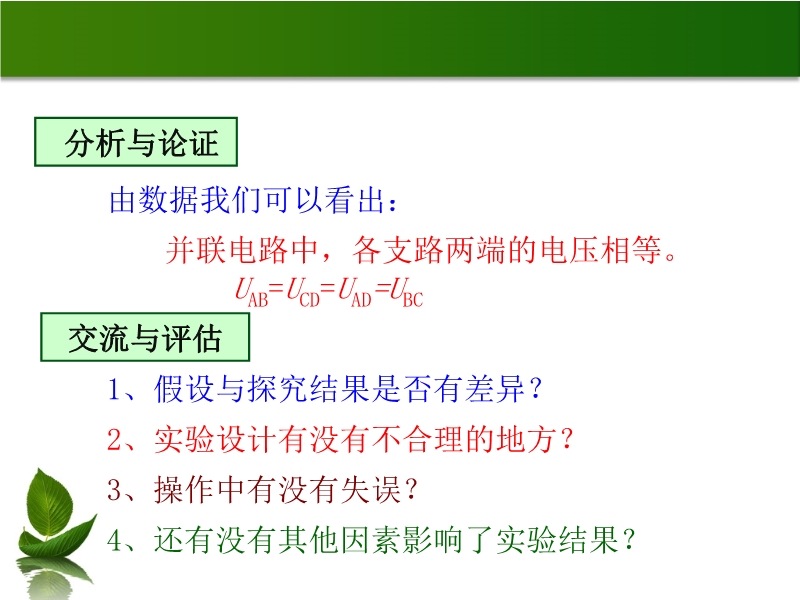 分析与论证

由数据我们可以看出：

并联电路中，各支路两端的电压相等。

$U_{AB}=U_{CD}=U_{AD}=U_{BC}$

交流与评估

1、假设与探究结果是否有差异？

2、实验设计有没有不合理的地方？

3、操作中有没有失误？

4、还有没有其他因素影响了实验结果？